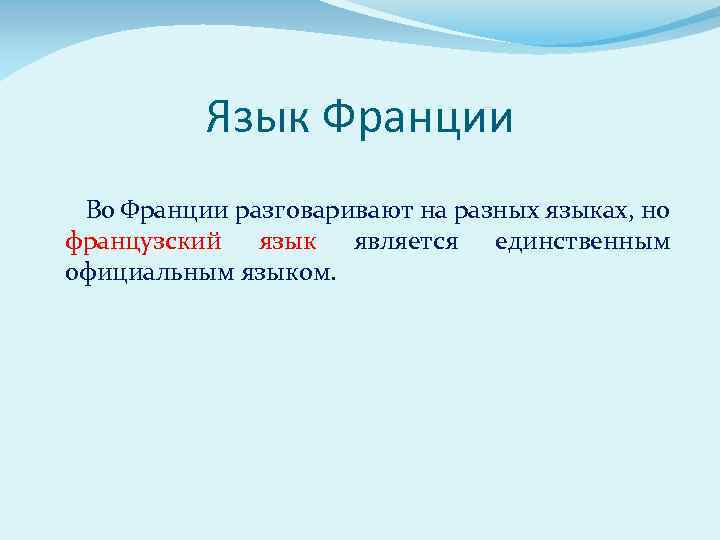 Язык Франции

Во Франции разговаривают на разных языках, но французский язык является единственным официальным языком.